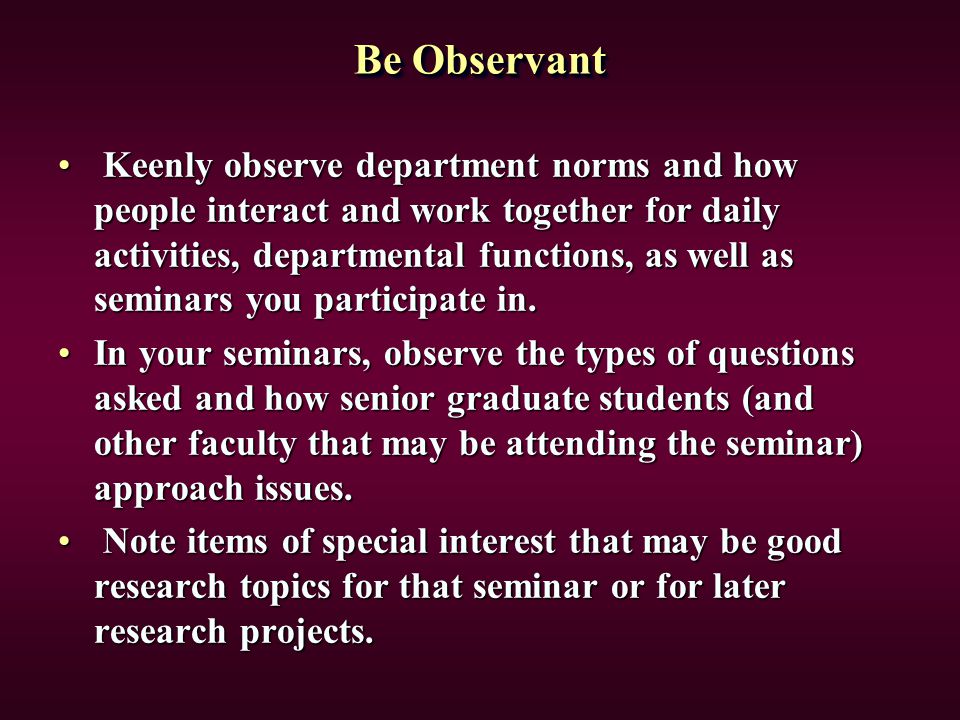 Be Observant

• Keenly observe department norms and how people interact and work together for daily activities, departmental functions, as well as seminars you participate in.

• In your seminars, observe the types of questions asked and how senior graduate students (and other faculty that may be attending the seminar) approach issues.

• Note items of special interest that may be good research topics for that seminar or for later research projects.